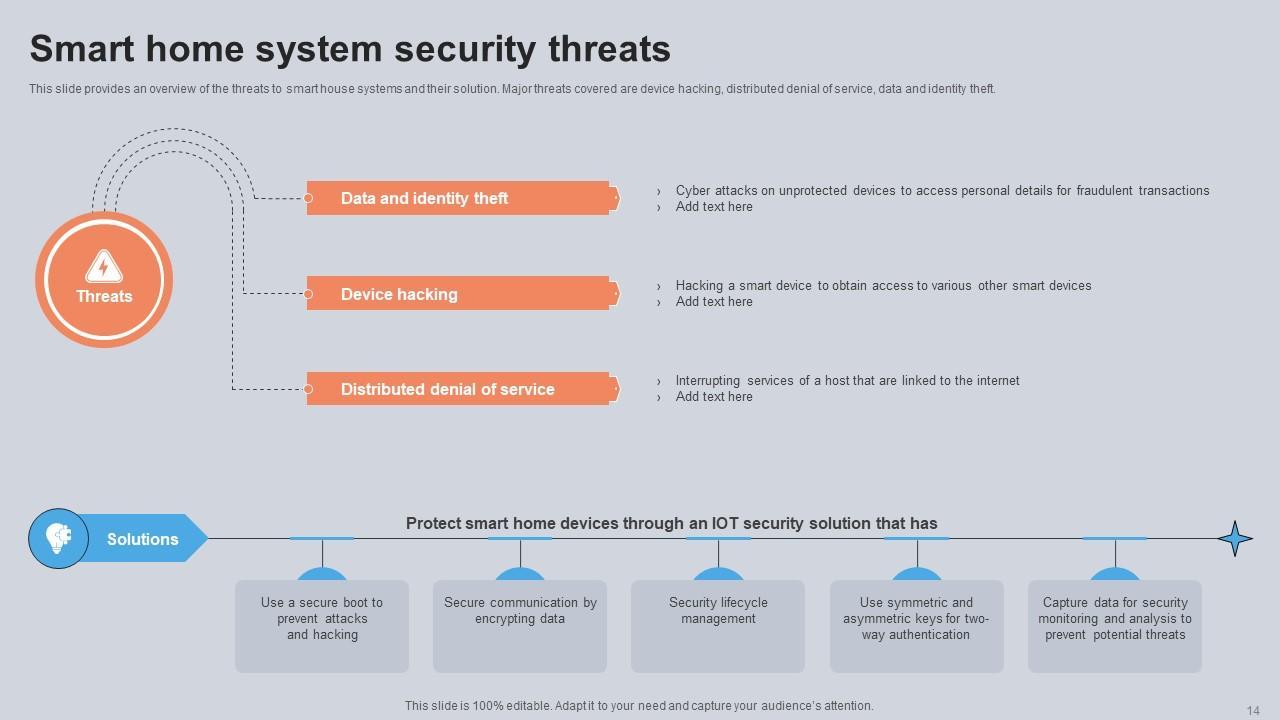 Smart home system security threats

This slide provides an overview of the threats to smart house systems and their solution. Major threats covered are device hacking, distributed denial of service, data and identity theft.

Threats

Data and identity theft

› Cyber attacks on unprotected devices to access personal details for fraudulent transactions
› Add text here

Device hacking

› Hacking a smart device to obtain access to various other smart devices
› Add text here

Distributed denial of service

› Interrupting services of a host that are linked to the internet
› Add text here

Solutions

Protect smart home devices through an IOT security solution that has

Use a secure boot to prevent attacks and hacking

Secure communication by encrypting data

Security lifecycle management

Use symmetric and asymmetric keys for two-way authentication

Capture data for security monitoring and analysis to prevent potential threats

This slide is 100% editable. Adapt it to your need and capture your audience's attention.

14